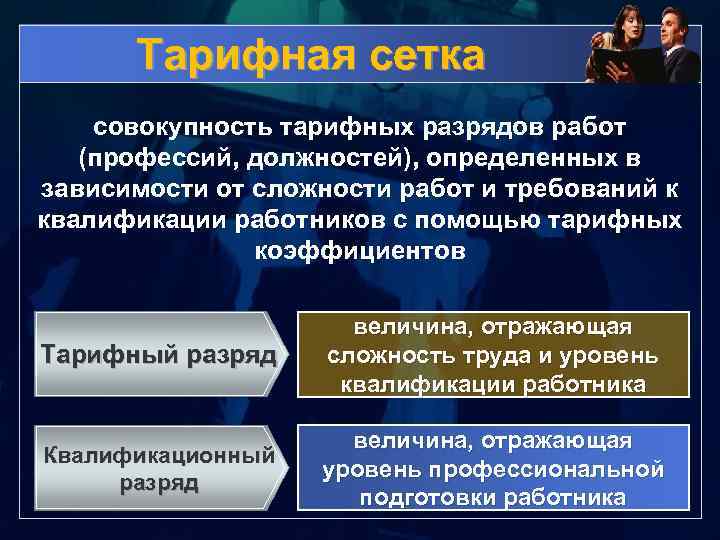 Тарифная сетка

совокупность тарифных разрядов работ (профессий, должностей), определенных в зависимости от сложности работ и требований к квалификации работников с помощью тарифных коэффициентов

Тарифный разряд

величина, отражающая сложность труда и уровень квалификации работника

Квалификационный разряд

величина, отражающая уровень профессиональной подготовки работника